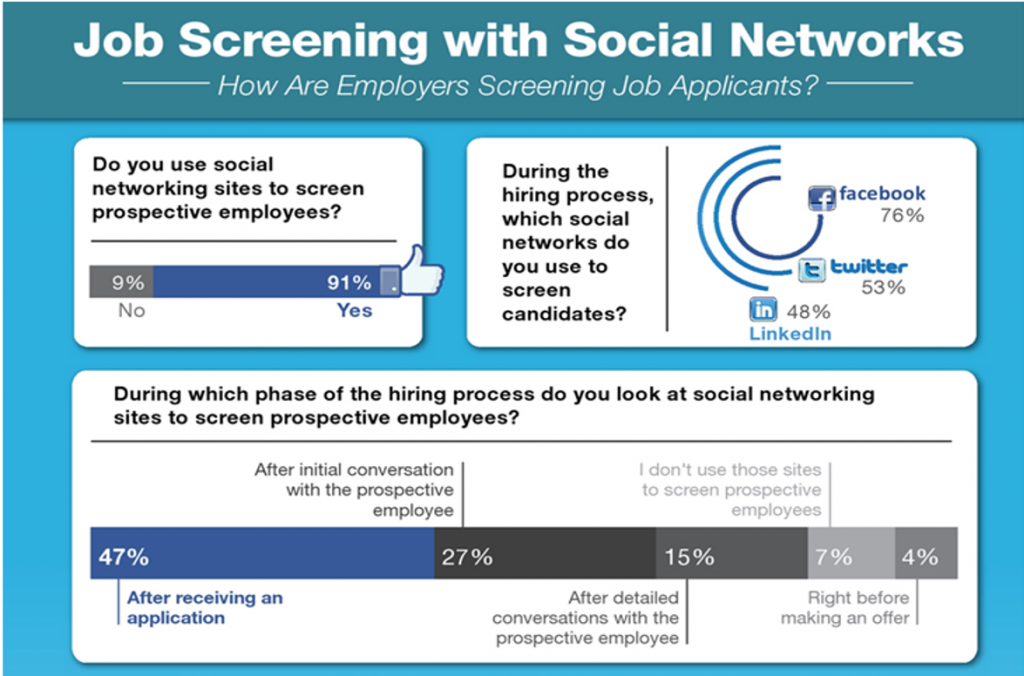 Job Screening with Social Networks

How Are Employers Screening Job Applicants?

Do you use social networking sites to screen prospective employees?

9% 91%
No Yes

During the hiring process, which social networks do you use to screen candidates?

facebook 76%
twitter 53%
in 48% LinkedIn

During which phase of the hiring process do you look at social networking sites to screen prospective employees?

After initial conversation with the prospective employee

I don't use those sites to screen prospective employees

47% 27% 15% 7% 4%

After receiving an application

After detailed conversations with the prospective employee

Right before making an offer